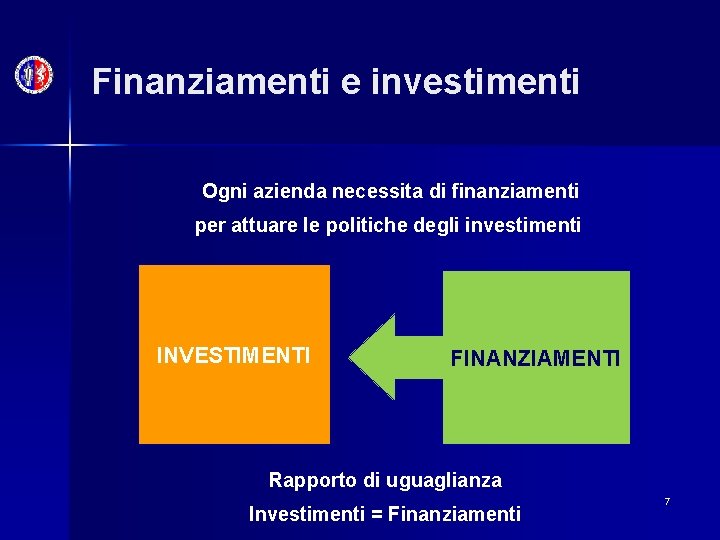 Finanziamenti e investimenti

Ogni azienda necessita di finanziamenti per attuare le politiche degli investimenti

INVESTIMENTI

FINANZIAMENTI

Rapporto di uguaglianza

Investimenti = Finanziamenti

7